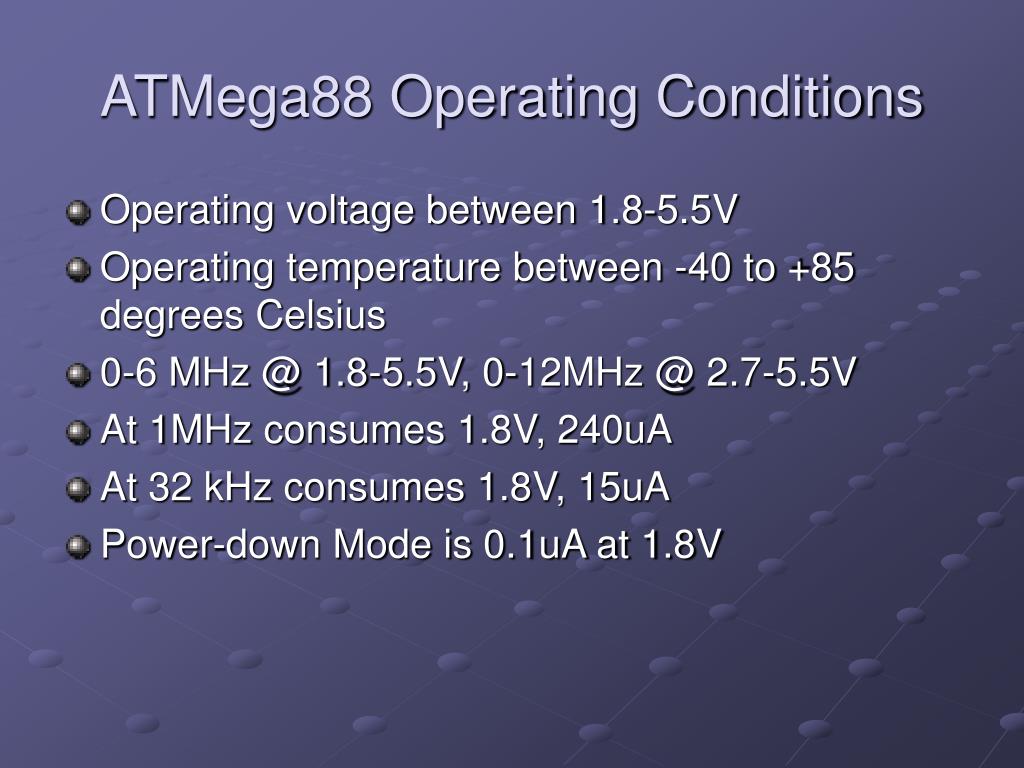 ATMega88 Operating Conditions

Operating voltage between 1.8-5.5V
Operating temperature between -40 to +85 degrees Celsius
0-6 MHz @ 1.8-5.5V, 0-12MHz @ 2.7-5.5V
At 1MHz consumes 1.8V, 240uA
At 32 kHz consumes 1.8V, 15uA
Power-down Mode is 0.1uA at 1.8V